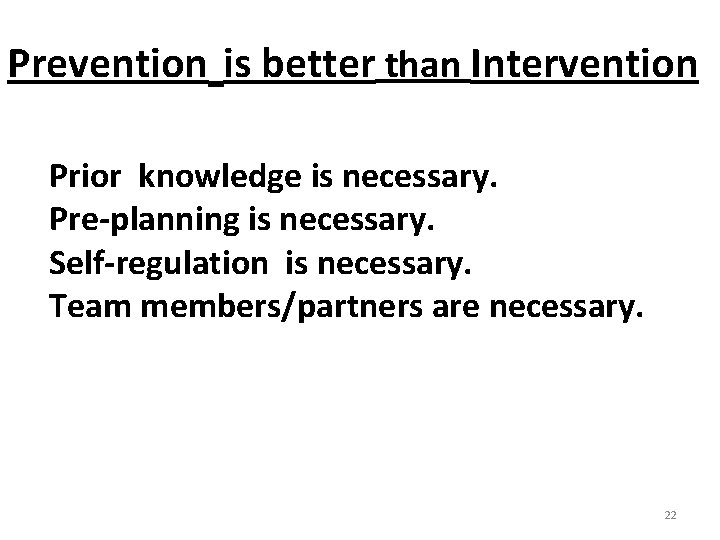 Prevention is better than Intervention

Prior knowledge is necessary.
Pre-planning is necessary.
Self-regulation is necessary.
Team members/partners are necessary.

22